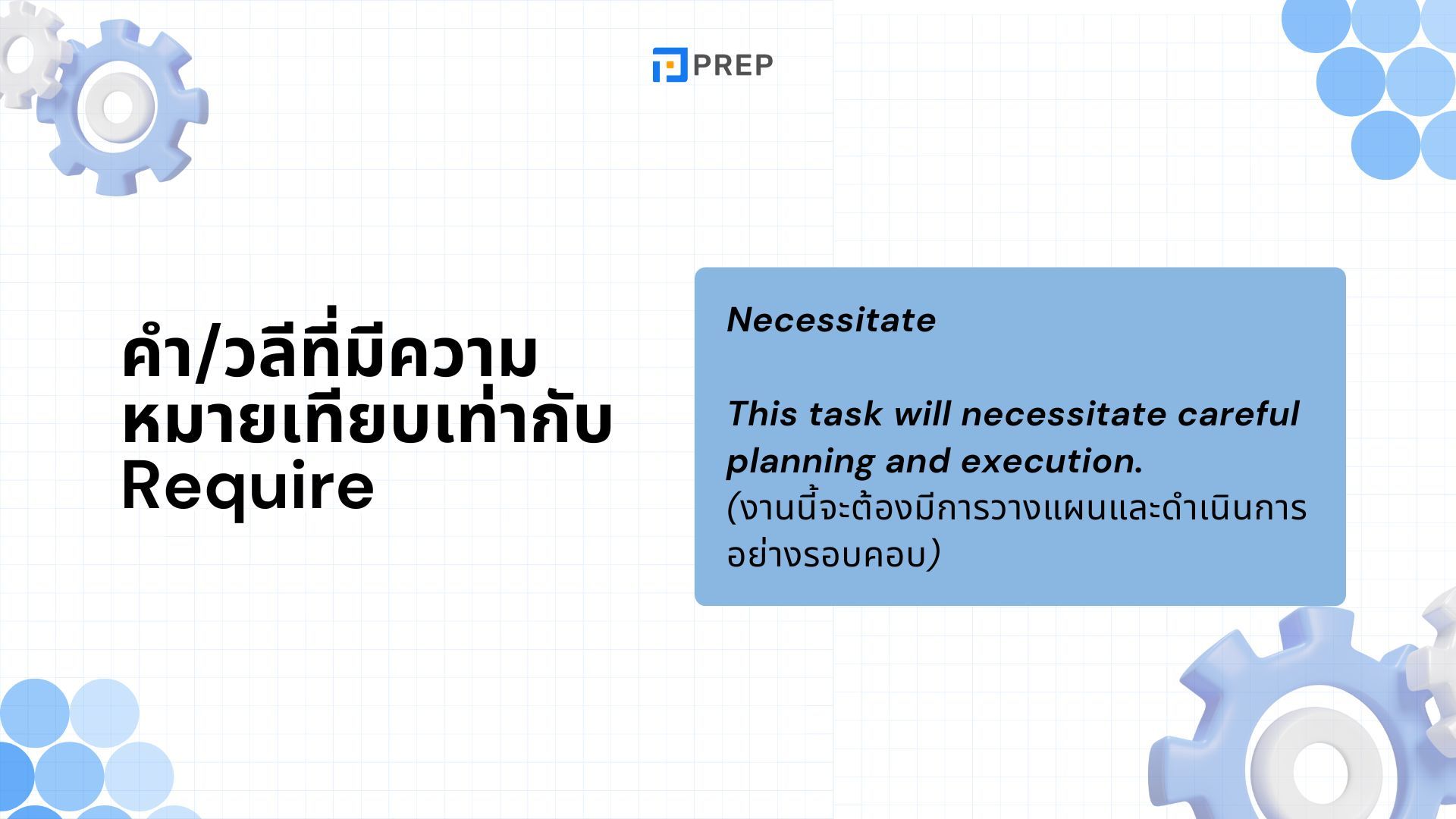 PREP

คำ/วลีที่มีความหมายเทียบเท่ากับ Require

Necessitate

This task will necessitate careful planning and execution.
(งานนี้จะต้องมีการวางแผนและดำเนินการอย่างรอบคอบ)